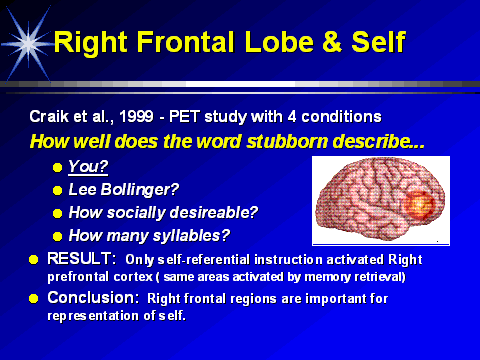 Right Frontal Lobe & Self

Craik et al., 1999 - PET study with 4 conditions

How well does the word stubborn describe...

- You?
- Lee Bollinger?
- How socially desireable?
- How many syllables?

- RESULT: Only self-referential instruction activated Right prefrontal cortex ( same areas activated by memory retrieval)
- Conclusion: Right frontal regions are important for representation of self.